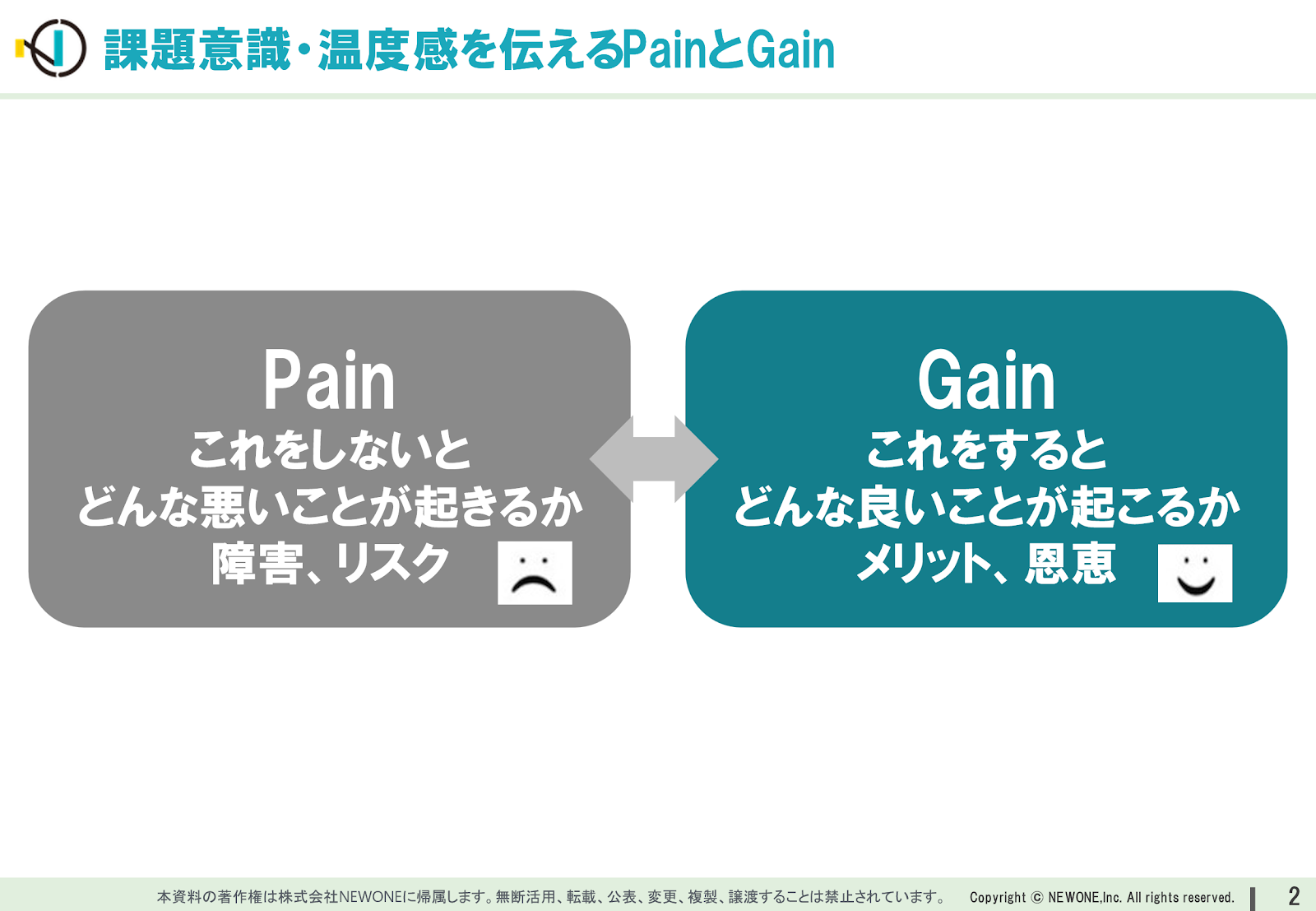 課題意識・温度感を伝えるPainとGain

Pain
これをしないと
どんな悪いことが起きるか
障害、リスク

Gain
これをすると
どんな良いことが起こるか
メリット、恩恵

本資料の著作権は株式会社NEWONEに帰属します。無断活用、転載、公表、変更、複製、譲渡することは禁止されています。 Copyright © NEWONE,Inc. All rights reserved. 2